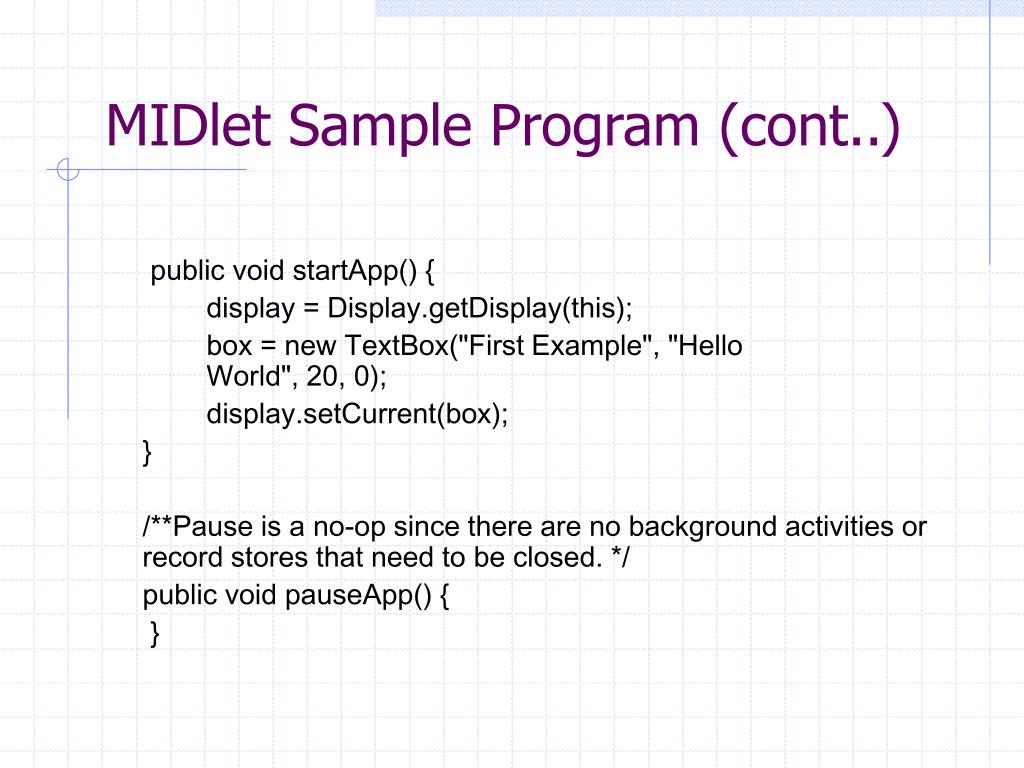 MIDlet Sample Program (cont..)

public void startApp() {
display = Display.getDisplay(this);
box = new TextBox("First Example", "Hello World", 20, 0);
display.setCurrent(box);
}

/**Pause is a no-op since there are no background activities or record stores that need to be closed. */
public void pauseApp() {
}